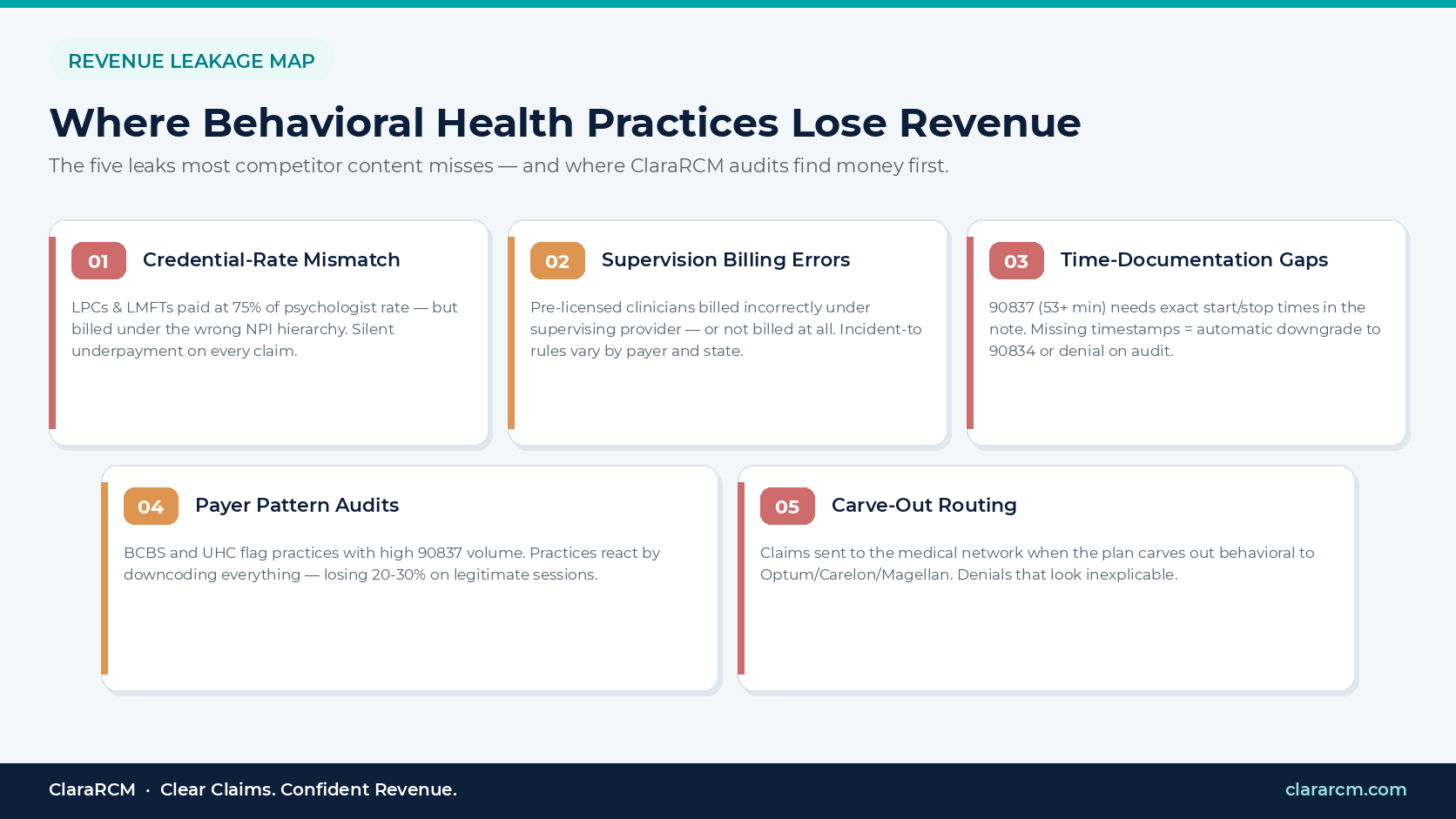 REVENUE LEAKAGE MAP

Where Behavioral Health Practices Lose Revenue

The five leaks most competitor content misses — and where ClaraRCM audits find money first.

01 Credential-Rate Mismatch

LPCs & LMFTs paid at 75% of psychologist rate — but billed under the wrong NPI hierarchy. Silent underpayment on every claim.

02 Supervision Billing Errors

Pre-licensed clinicians billed incorrectly under supervising provider — or not billed at all. Incident-to rules vary by payer and state.

03 Time-Documentation Gaps

90837 (53+ min) needs exact start/stop times in the note. Missing timestamps = automatic downgrade to 90834 or denial on audit.

04 Payer Pattern Audits

BCBS and UHC flag practices with high 90837 volume. Practices react by downcoding everything — losing 20-30% on legitimate sessions.

05 Carve-Out Routing

Claims sent to the medical network when the plan carves out behavioral to Optum/Carelon/Magellan. Denials that look inexplicable.

ClaraRCM · Clear Claims. Confident Revenue.

clararcm.com